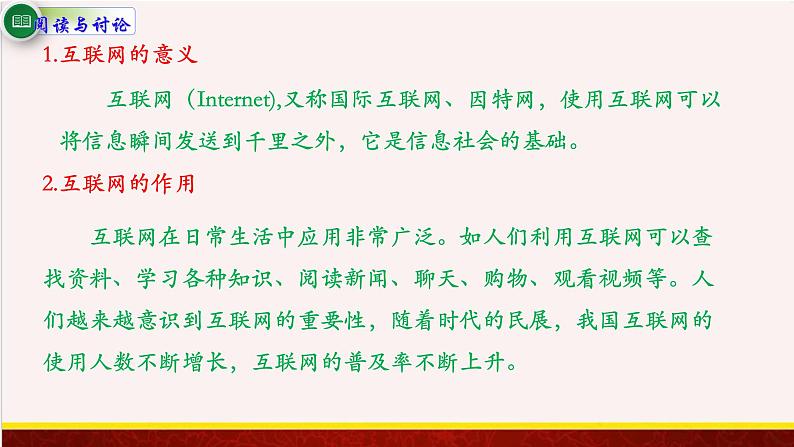 阅读与讨论

1.互联网的意义

互联网（Internet),又称国际互联网、因特网，使用互联网可以将信息瞬间发送到千里之外，它是信息社会的基础。

2.互联网的作用

互联网在日常生活中应用非常广泛。如人们利用互联网可以查找资料、学习各种知识、阅读新闻、聊天、购物、观看视频等。人们越来越意识到互联网的重要性，随着时代的民展，我国互联网的使用人数不断增长，互联网的普及率不断上升。